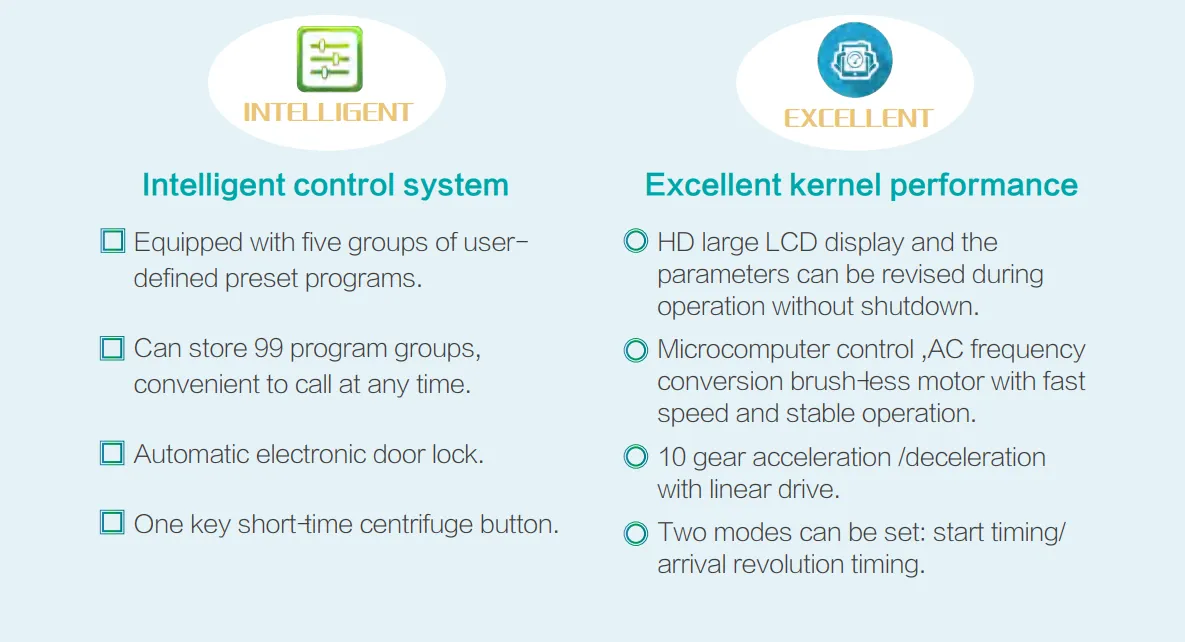 INTELLIGENT

Intelligent control system

Equipped with five groups of user-defined preset programs.

Can store 99 program groups, convenient to call at any time.

Automatic electronic door lock.

One key short-time centrifuge button.

EXCELLENT

Excellent kernel performance

HD large LCD display and the parameters can be revised during operation without shutdown.

Microcomputer control ,AC frequency conversion brush-less motor with fast speed and stable operation.

10 gear acceleration /deceleration with linear drive.

Two modes can be set: start timing/ arrival revolution timing.